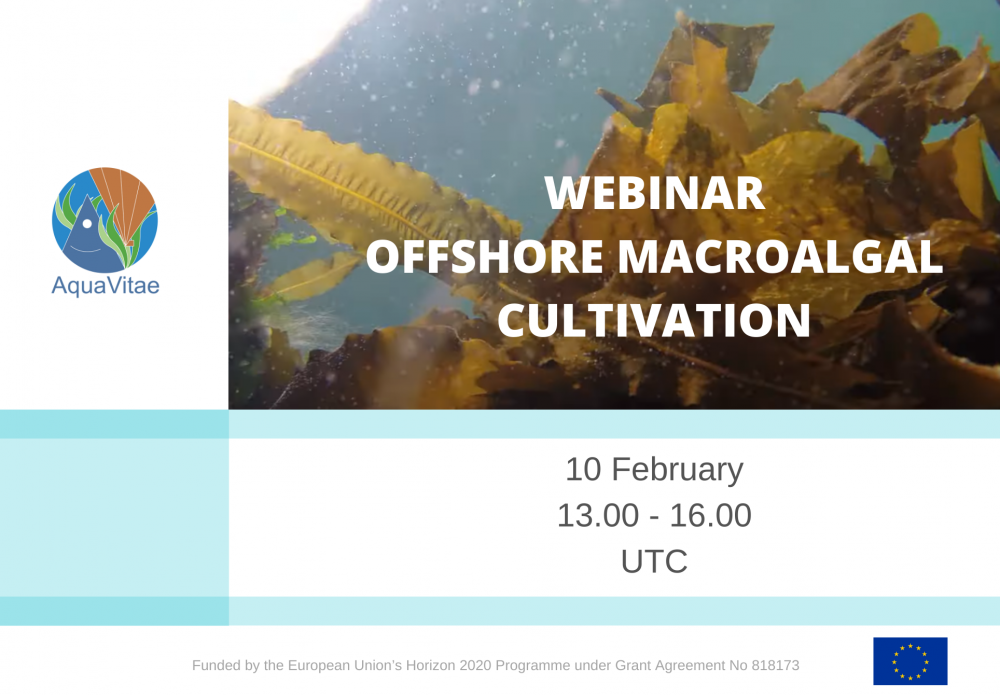 AquaVitae

WEBINAR
OFFSHORE MACROALGAL CULTIVATION

10 February
13.00 - 16.00
UTC

Funded by the European Union's Horizon 2020 Programme under Grant Agreement No 818173